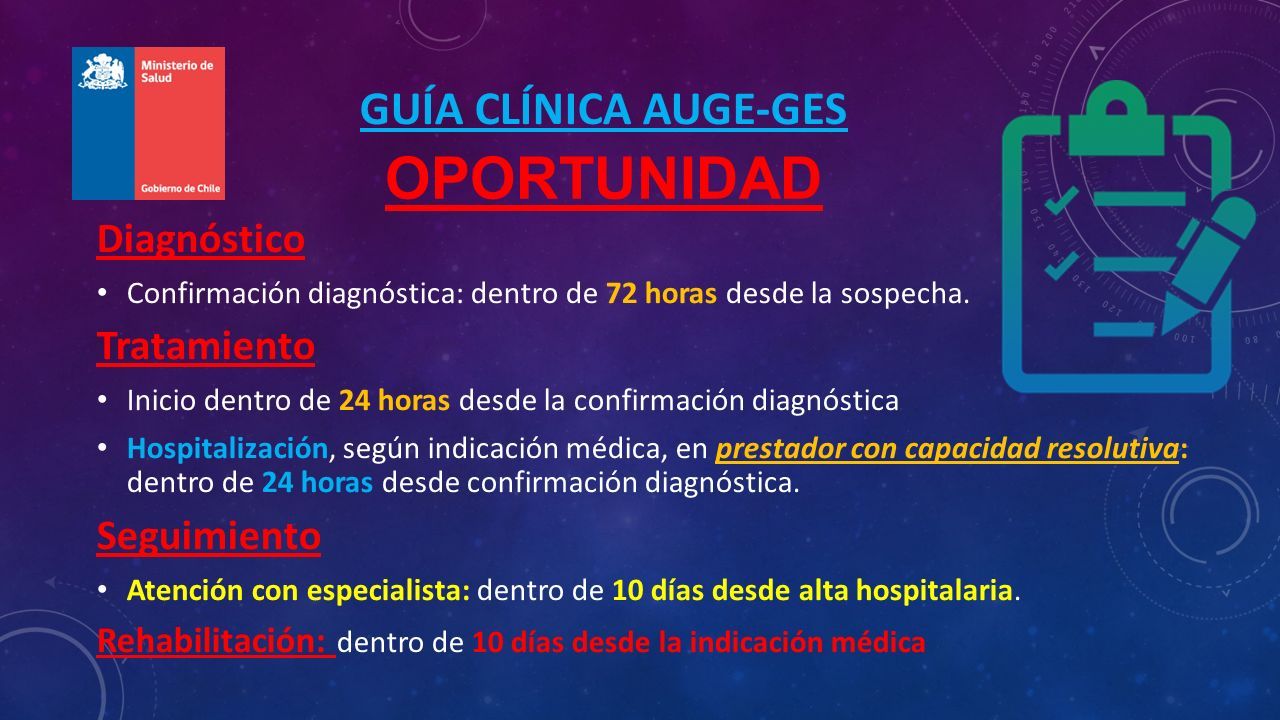 Ministerio de Salud

Gobierno de Chile

GUÍA CLÍNICA AUGE-GES

OPORTUNIDAD

Diagnóstico

• Confirmación diagnóstica: dentro de 72 horas desde la sospecha.

Tratamiento

• Inicio dentro de 24 horas desde la confirmación diagnóstica

• Hospitalización, según indicación médica, en prestador con capacidad resolutiva: dentro de 24 horas desde confirmación diagnóstica.

Seguimiento

• Atención con especialista: dentro de 10 días desde alta hospitalaria.

Rehabilitación: dentro de 10 días desde la indicación médica